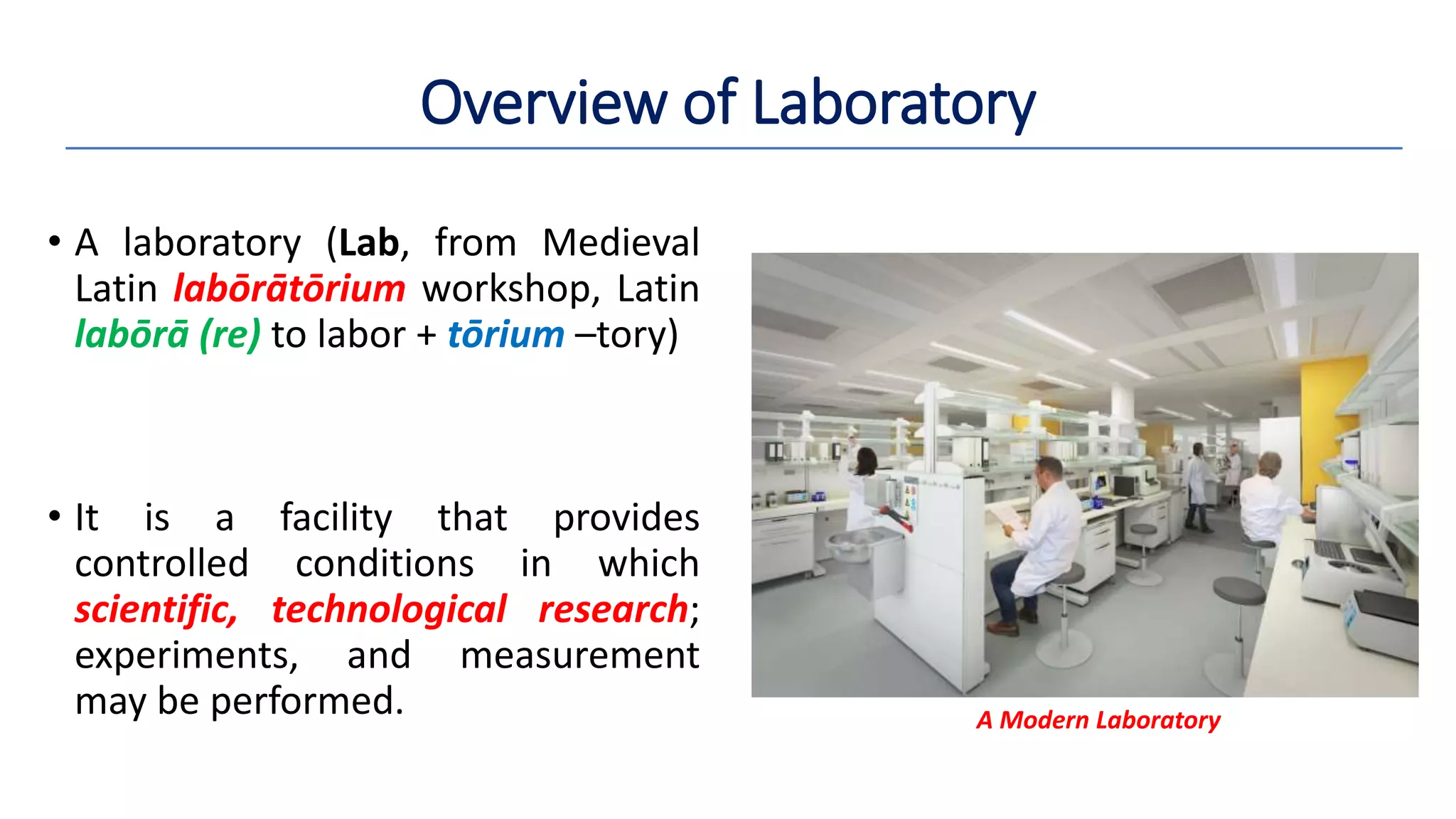 Overview of Laboratory

• A laboratory (Lab, from Medieval Latin labōrātōrium workshop, Latin labōrā (re) to labor + tōrium –tory)

• It is a facility that provides controlled conditions in which scientific, technological research; experiments, and measurement may be performed.

A Modern Laboratory